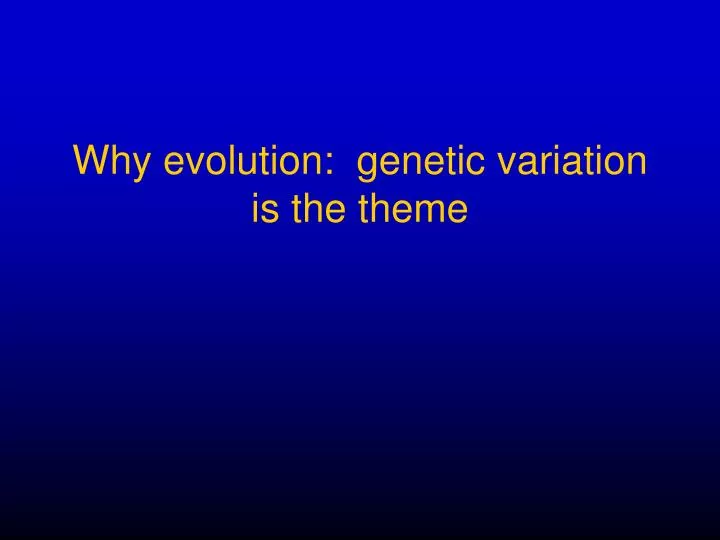 Why evolution:  genetic variation is the theme